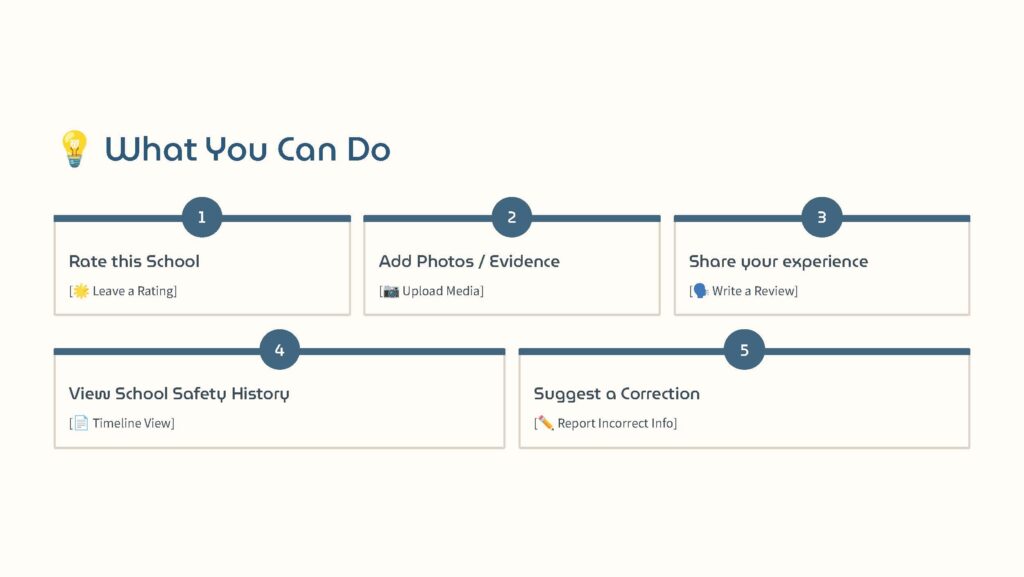 💡 What You Can Do

1

Rate this School

[🌟 Leave a Rating]

2

Add Photos / Evidence

[📷 Upload Media]

3

Share your experience

[🗣️ Write a Review]

4

View School Safety History

[📄 Timeline View]

5

Suggest a Correction

[✏️ Report Incorrect Info]